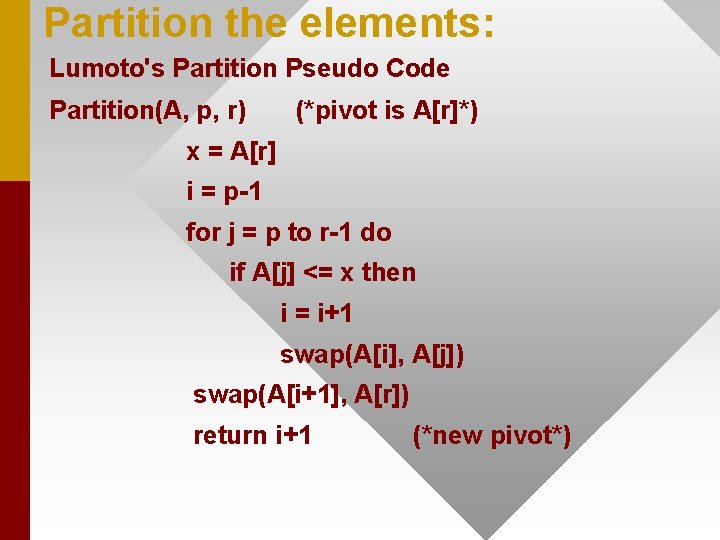 Partition the elements:

Lumoto's Partition Pseudo Code

Partition(A, p, r) (*pivot is A[r]*)

x = A[r]

i = p-1

for j = p to r-1 do

if A[j] <= x then

i = i+1

swap(A[i], A[j])

swap(A[i+1], A[r])

return i+1 (*new pivot*)